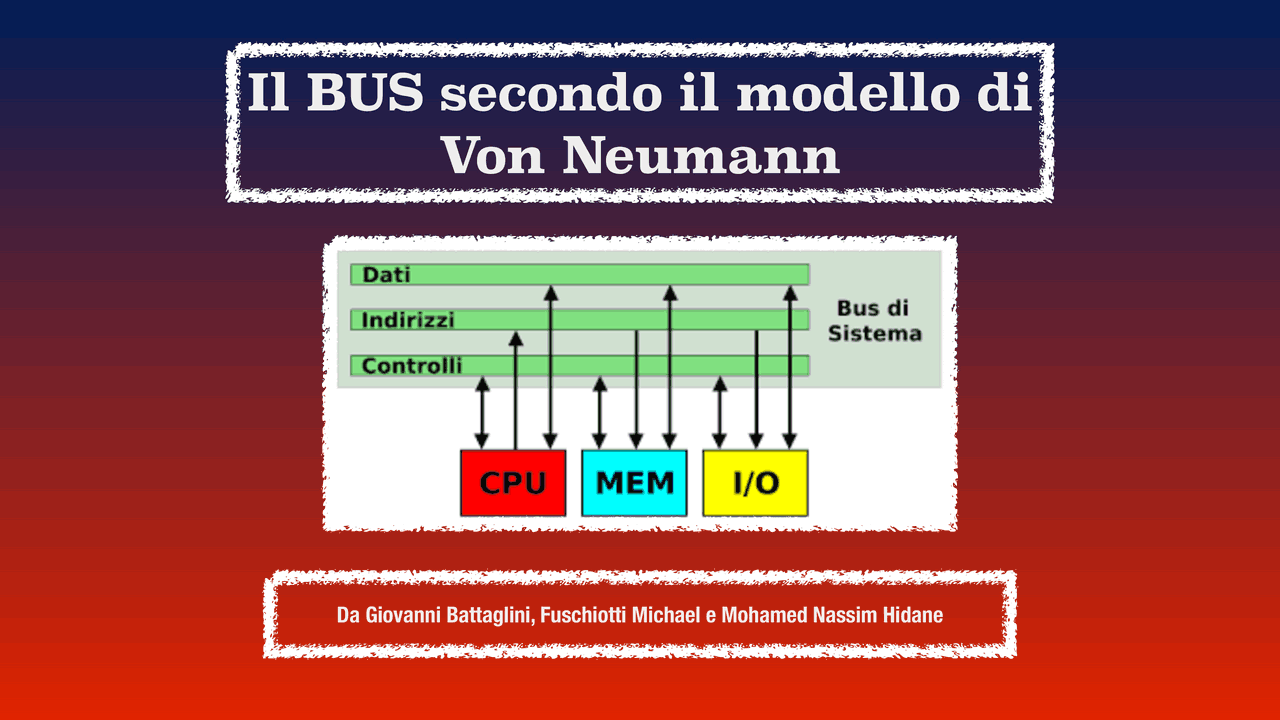 Il BUS secondo il modello di Von Neumann

Dati
Indirizzi
Controlli
Bus di Sistema
CPU
MEM
I/O

Da Giovanni Battaglini, Fuschiotti Michael e Mohamed Nassim Hidane